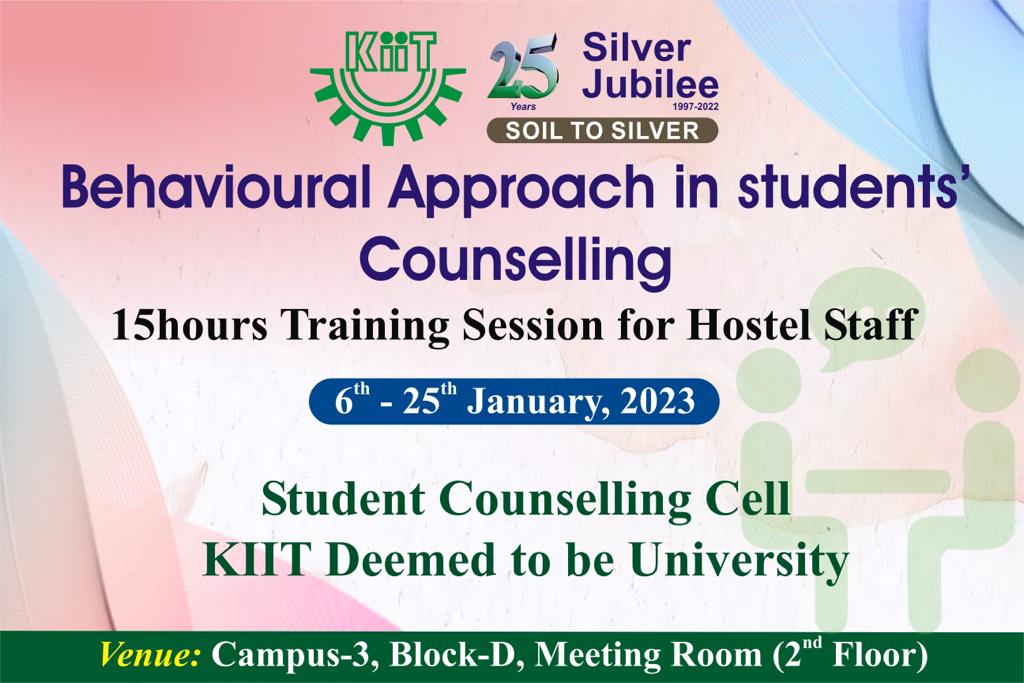 KiiT

25 Years Silver Jubilee 1997-2022

SOIL TO SILVER

Behavioural Approach in students' Counselling

15hours Training Session for Hostel Staff

$6^{th}$ - $25^{th}$ January, 2023

Student Counselling Cell
KIIT Deemed to be University

Venue: Campus-3, Block-D, Meeting Room ($2^{nd}$ Floor)